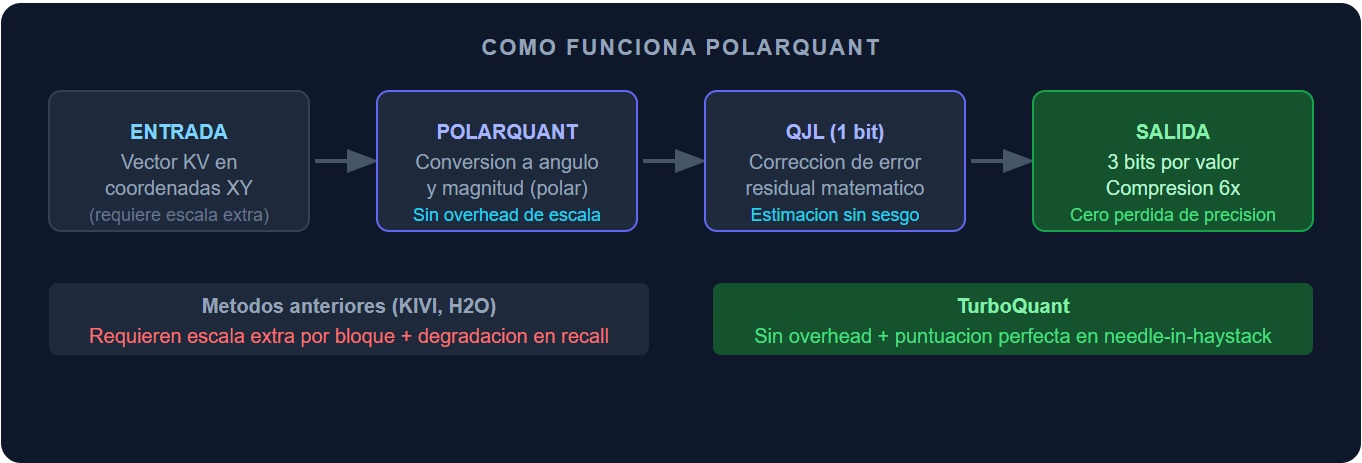 COMO FUNCIONA POLARQUANT

ENTRADA
Vector KV en coordenadas XY
(requiere escala extra)

POLARQUANT
Conversion a angulo y magnitud (polar)
Sin overhead de escala

QJL (1 bit)
Correccion de error residual matematico
Estimacion sin sesgo

SALIDA
3 bits por valor
Compresion 6x
Cero perdida de precision

Metodos anteriores (KIVI, H2O)
Requieren escala extra por bloque + degradacion en recall

TurboQuant
Sin overhead + puntuacion perfecta en needle-in-haystack